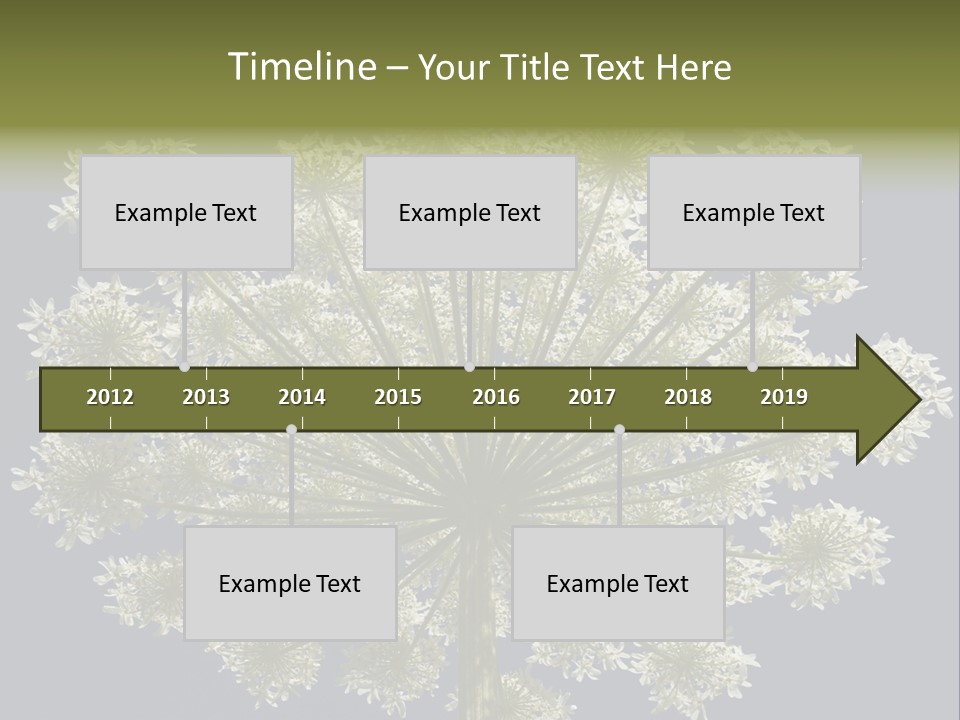 Timeline – Your Title Text Here

Example Text

Example Text

Example Text

2012 2013 2014 2015 2016 2017 2018 2019

Example Text

Example Text